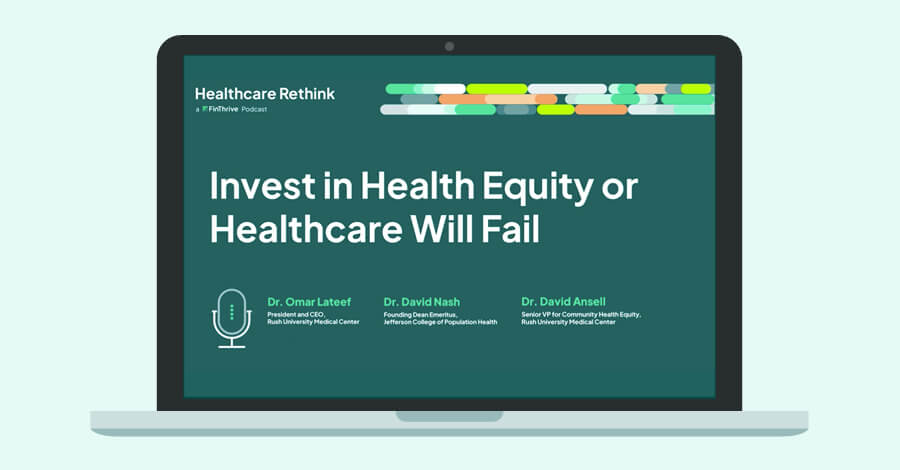 Healthcare Rethink
a FinThrive Podcast

Invest in Health Equity or Healthcare Will Fail

Dr. Omar Lateef
President and CEO, Rush University Medical Center

Dr. David Nash
Founding Dean Emeritus, Jefferson College of Population Health

Dr. David Ansell
Senior VP for Community Health Equity, Rush University Medical Center